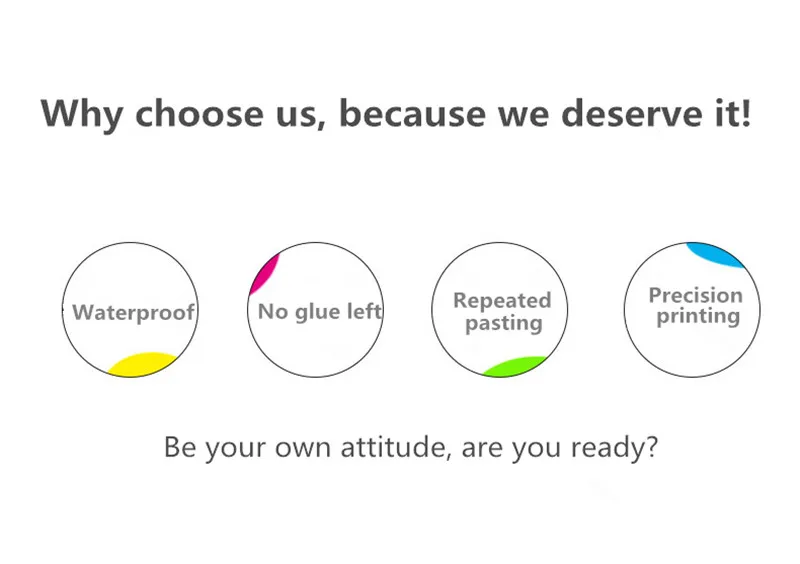 Why choose us, because we deserve it!

Waterproof

No glue left

Repeated pasting

Precision printing

Be your own attitude, are you ready?